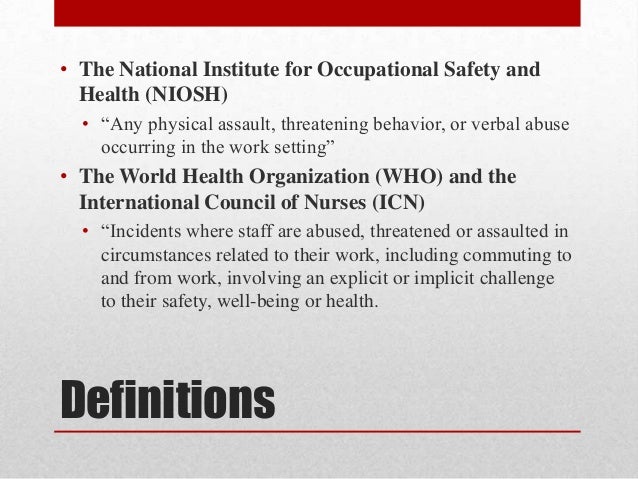 • The National Institute for Occupational Safety and Health (NIOSH)

• “Any physical assault, threatening behavior, or verbal abuse occurring in the work setting”

• The World Health Organization (WHO) and the International Council of Nurses (ICN)

• “Incidents where staff are abused, threatened or assaulted in circumstances related to their work, including commuting to and from work, involving an explicit or implicit challenge to their safety, well-being or health.

Definitions